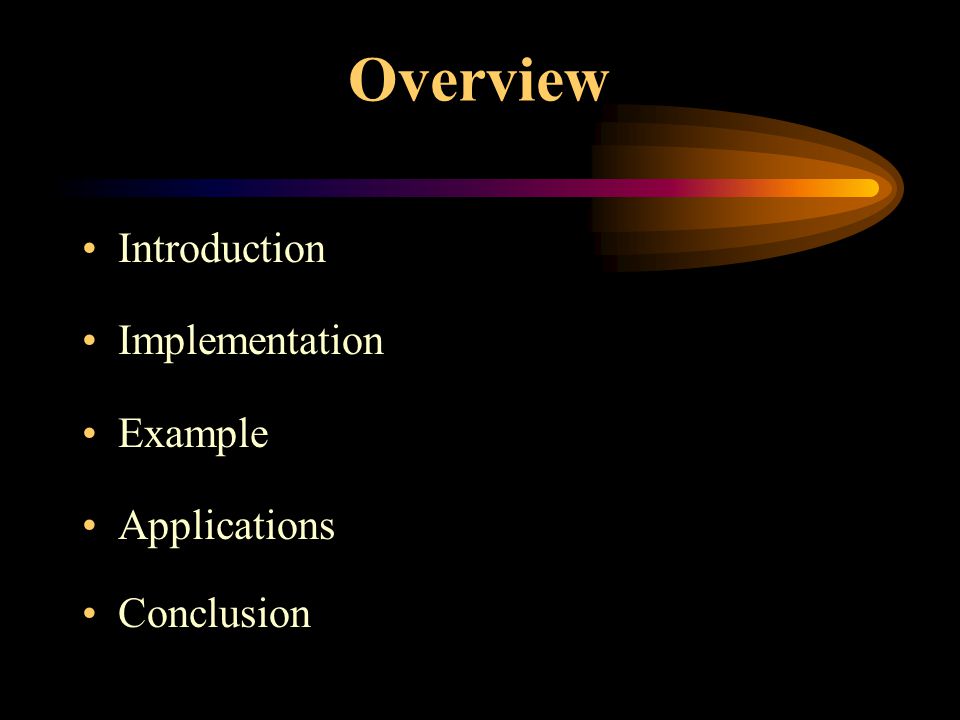 Overview

• Introduction

• Implementation

• Example

• Applications

• Conclusion